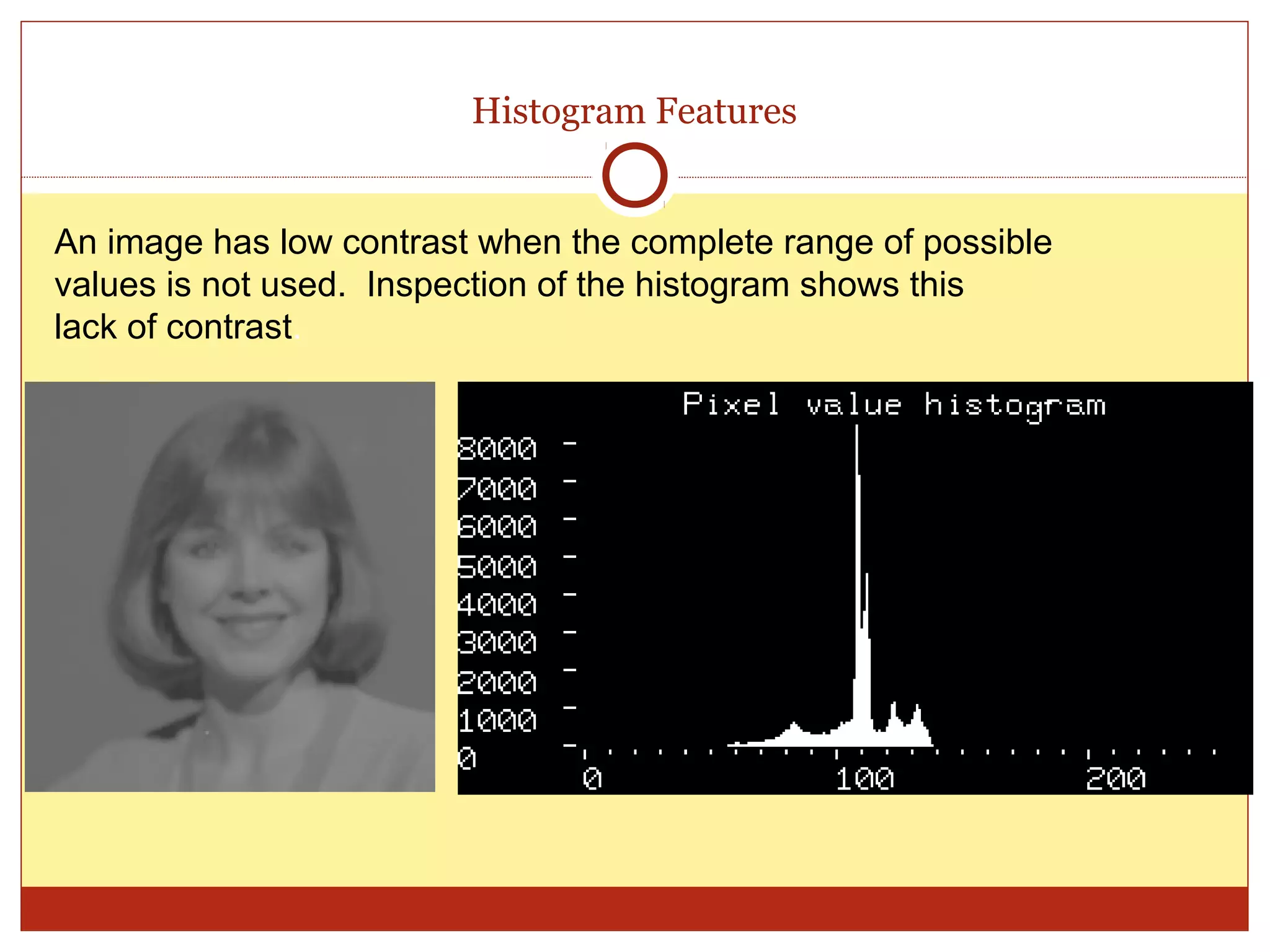 Histogram Features

An image has low contrast when the complete range of possible values is not used. Inspection of the histogram shows this lack of contrast.

Pixel value histogram

8000
7000
6000
5000
4000
3000
2000
1000
0

0
100
200